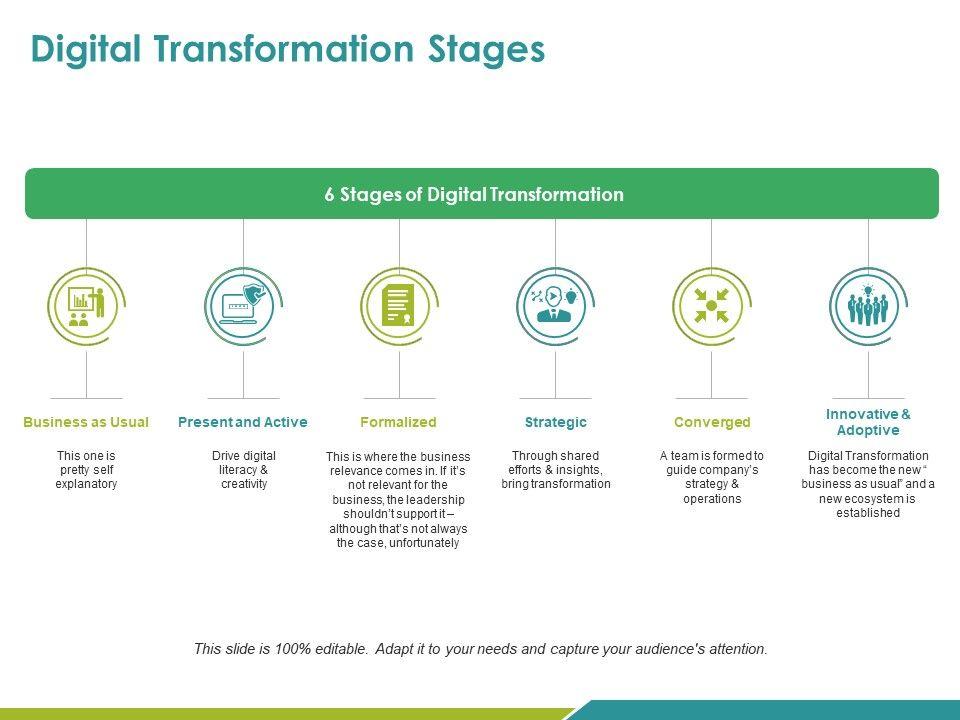 Digital Transformation Stages

6 Stages of Digital Transformation

Business as Usual

This one is pretty self explanatory

Present and Active

Drive digital literacy & creativity

Formalized

This is where the business relevance comes in. If it's not relevant for the business, the leadership shouldn't support it – although that's not always the case, unfortunately

Strategic

Through shared efforts & insights, bring transformation

Converged

A team is formed to guide company's strategy & operations

Innovative & Adoptive

Digital Transformation has become the new " business as usual" and a new ecosystem is established

This slide is 100% editable. Adapt it to your needs and capture your audience's attention.